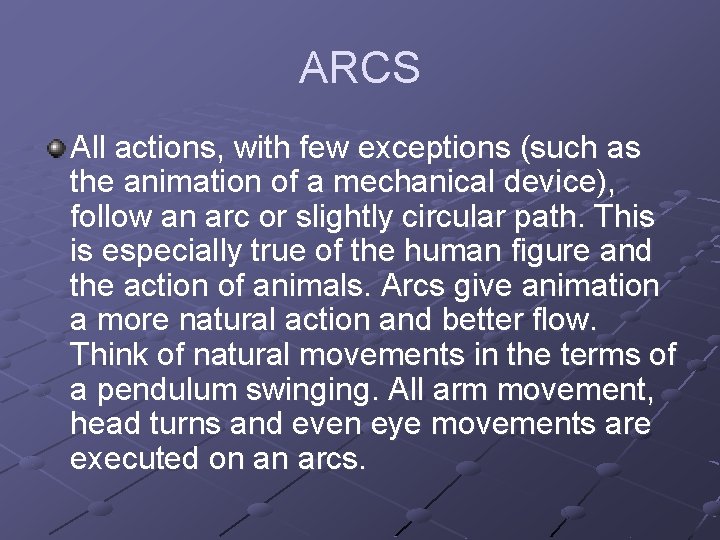 ARCS

All actions, with few exceptions (such as the animation of a mechanical device), follow an arc or slightly circular path. This is especially true of the human figure and the action of animals. Arcs give animation a more natural action and better flow. Think of natural movements in the terms of a pendulum swinging. All arm movement, head turns and even eye movements are executed on an arcs.